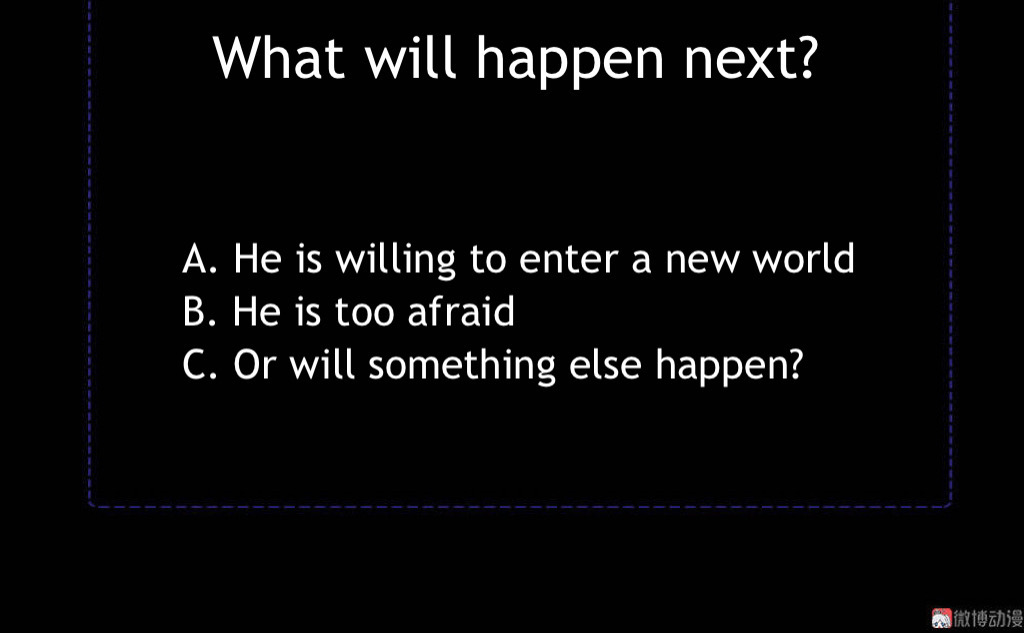 What will happen next?

A. He is willing to enter a new world
B. He is too afraid
C. Or will something else happen?

微博动漫